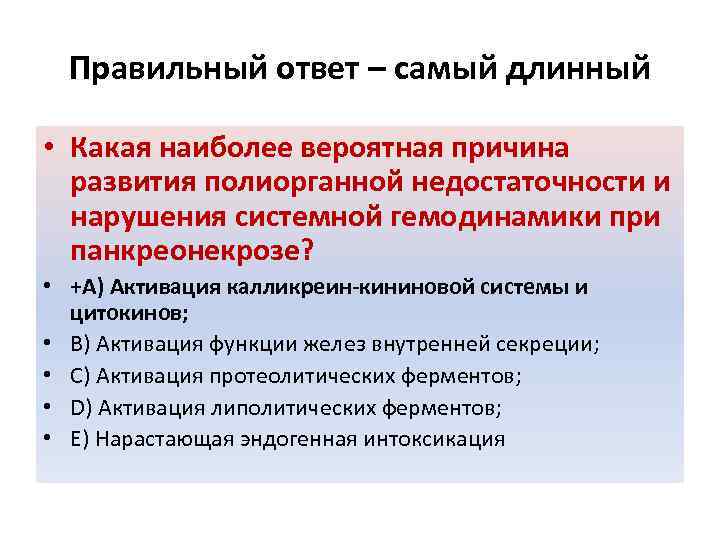 Правильный ответ – самый длинный

• Какая наиболее вероятная причина развития полиорганной недостаточности и нарушения системной гемодинамики при панкреонекрозе?

• +A) Активация калликреин-кининовой системы и цитокинов;
• B) Активация функции желез внутренней секреции;
• C) Активация протеолитических ферментов;
• D) Активация липолитических ферментов;
• E) Нарастающая эндогенная интоксикация